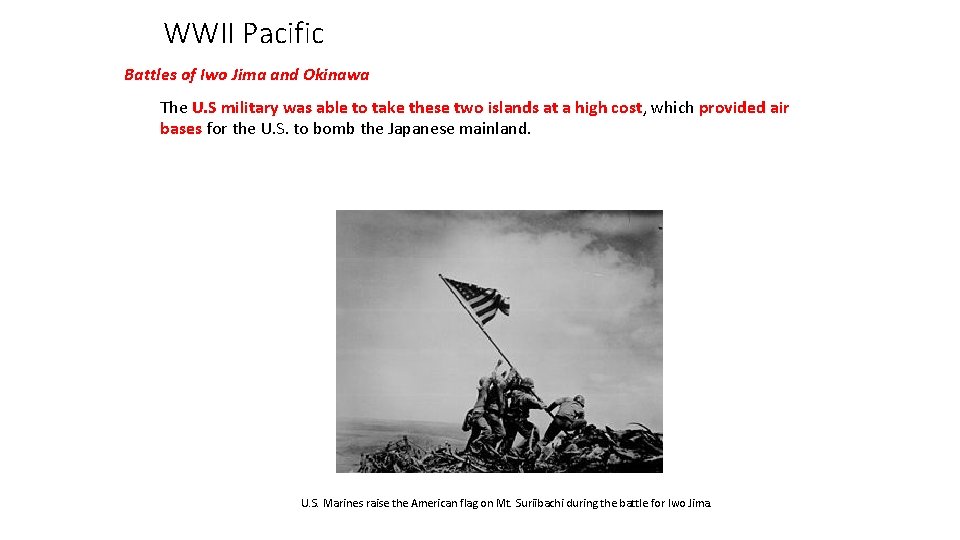 WWII Pacific

Battles of Iwo Jima and Okinawa

The U.S military was able to take these two islands at a high cost, which provided air bases for the U.S. to bomb the Japanese mainland.

U.S. Marines raise the American flag on Mt. Suribachi during the battle for Iwo Jima.